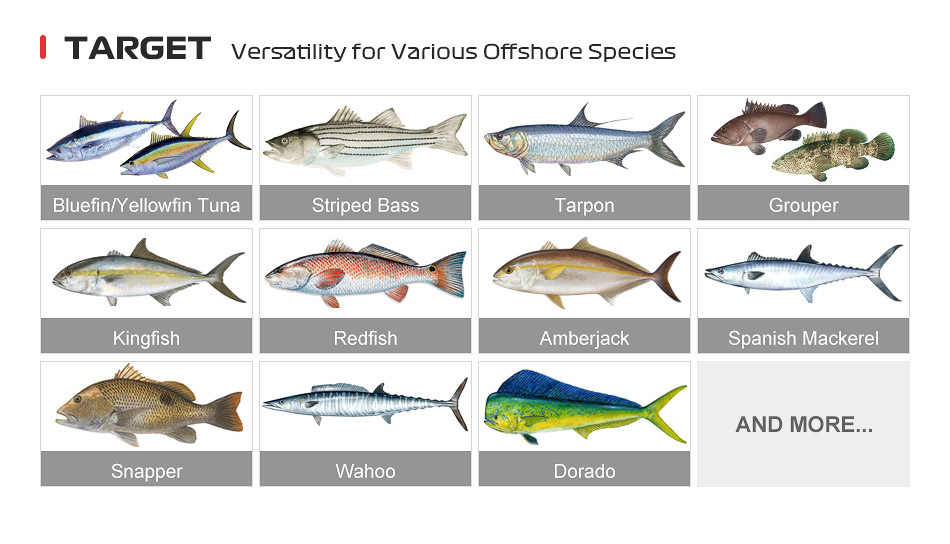 TARGET Versatility for Various Offshore Species

Bluefin/Yellowfin Tuna

Striped Bass

Tarpon

Grouper

Kingfish

Redfish

Amberjack

Spanish Mackerel

Snapper

Wahoo

Dorado

AND MORE...